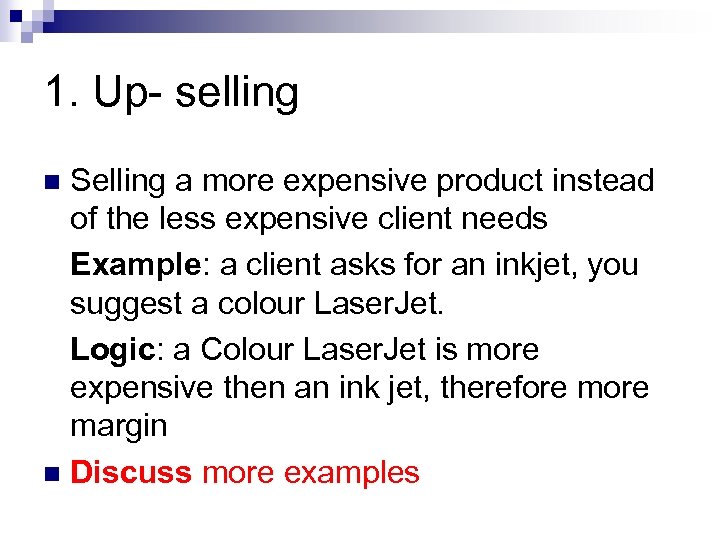 1. Up- selling

Selling a more expensive product instead of the less expensive client needs

Example: a client asks for an inkjet, you suggest a colour LaserJet.

Logic: a Colour LaserJet is more expensive then an ink jet, therefore more margin

Discuss more examples